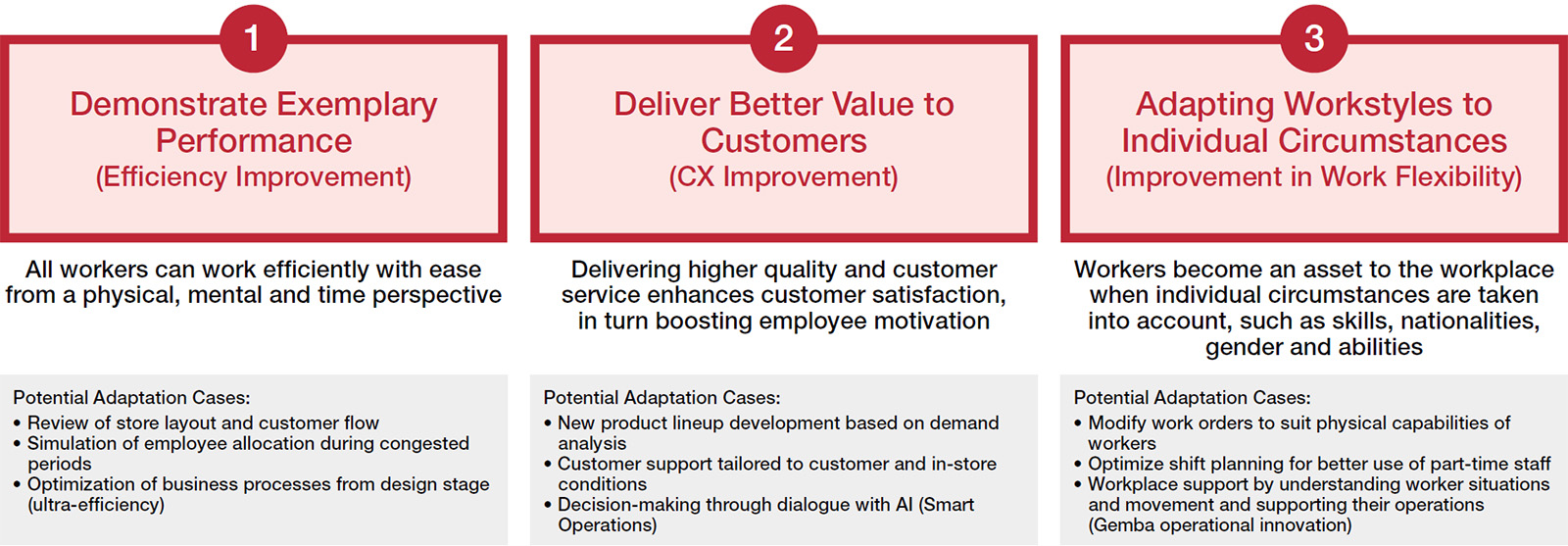 1

Demonstrate Exemplary Performance
(Efficiency Improvement)

All workers can work efficiently with ease from a physical, mental and time perspective

Potential Adaptation Cases:
• Review of store layout and customer flow
• Simulation of employee allocation during congested periods
• Optimization of business processes from design stage (ultra-efficiency)

2

Deliver Better Value to Customers
(CX Improvement)

Delivering higher quality and customer service enhances customer satisfaction, in turn boosting employee motivation

Potential Adaptation Cases:
• New product lineup development based on demand analysis
• Customer support tailored to customer and in-store conditions
• Decision-making through dialogue with AI (Smart Operations)

3

Adapting Workstyles to Individual Circumstances
(Improvement in Work Flexibility)

Workers become an asset to the workplace when individual circumstances are taken into account, such as skills, nationalities, gender and abilities

Potential Adaptation Cases:
• Modify work orders to suit physical capabilities of workers
• Optimize shift planning for better use of part-time staff
• Workplace support by understanding worker situations and movement and supporting their operations (Gemba operational innovation)